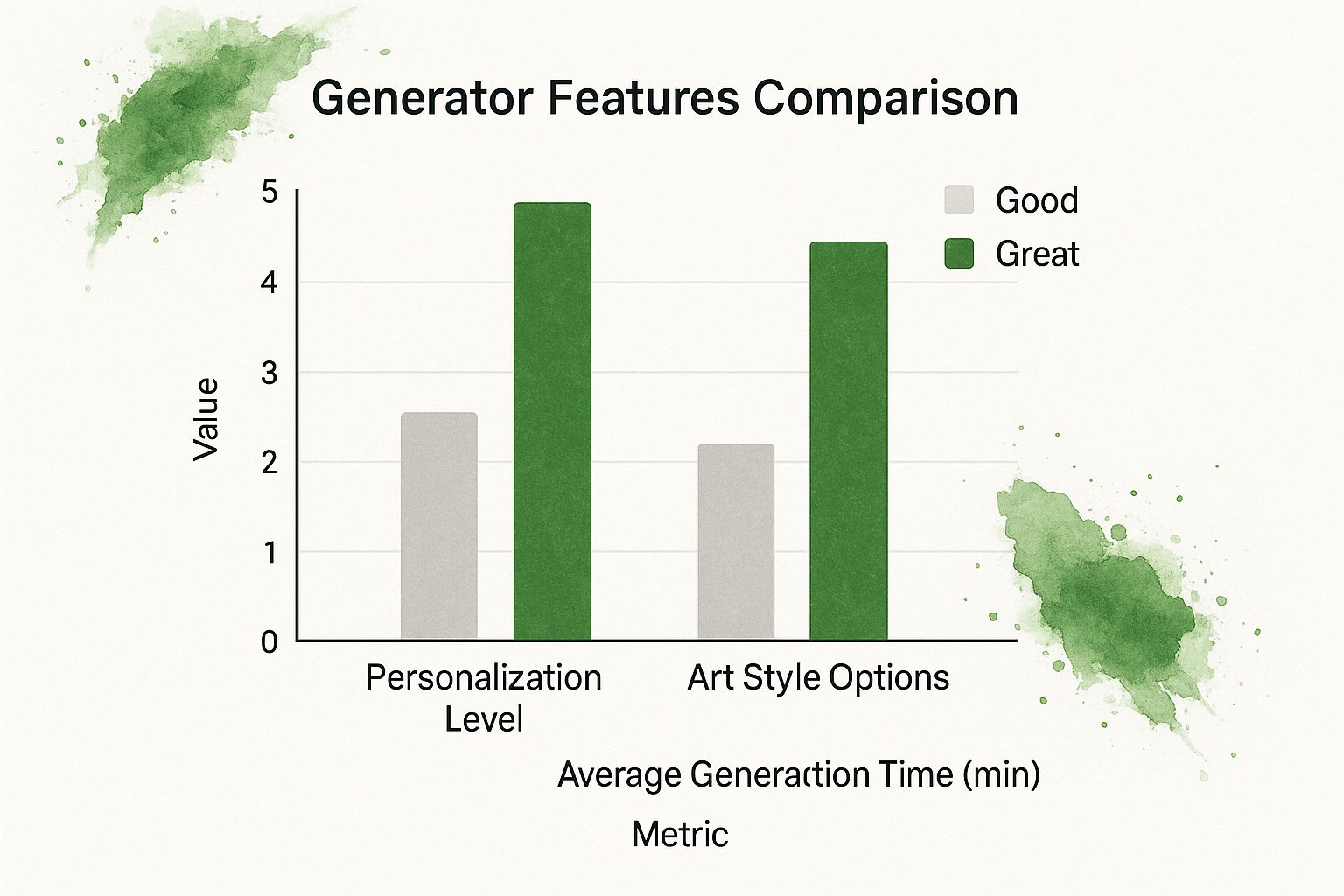 Generator Features Comparison

Good
Great

Value

5
4
3
2
1
0

Personalization Level
Art Style Options

Average Generaction Time (min)

Metric